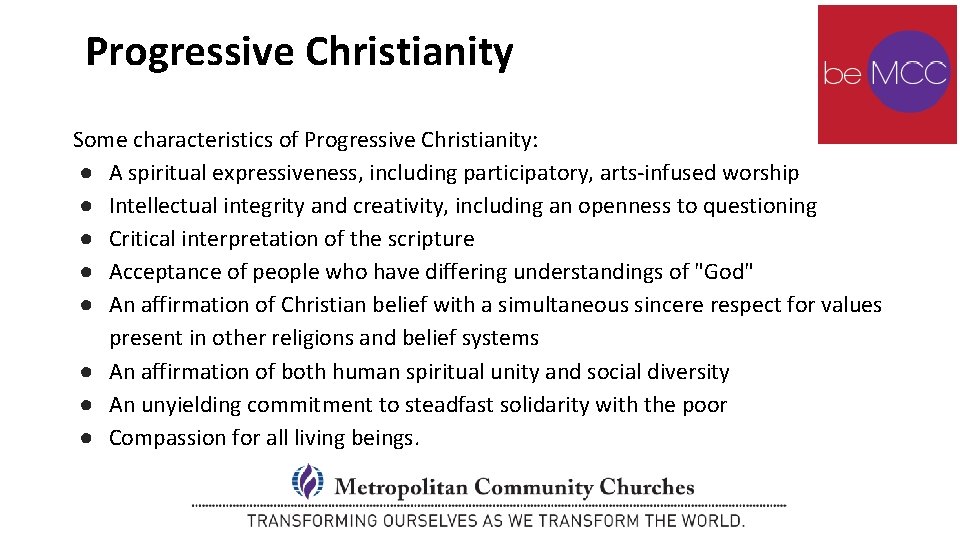 Progressive Christianity

be MCC

Some characteristics of Progressive Christianity:
● A spiritual expressiveness, including participatory, arts-infused worship
● Intellectual integrity and creativity, including an openness to questioning
● Critical interpretation of the scripture
● Acceptance of people who have differing understandings of "God"
● An affirmation of Christian belief with a simultaneous sincere respect for values present in other religions and belief systems
● An affirmation of both human spiritual unity and social diversity
● An unyielding commitment to steadfast solidarity with the poor
● Compassion for all living beings.

Metropolitan Community Churches
TRANSFORMING OURSELVES AS WE TRANSFORM THE WORLD.